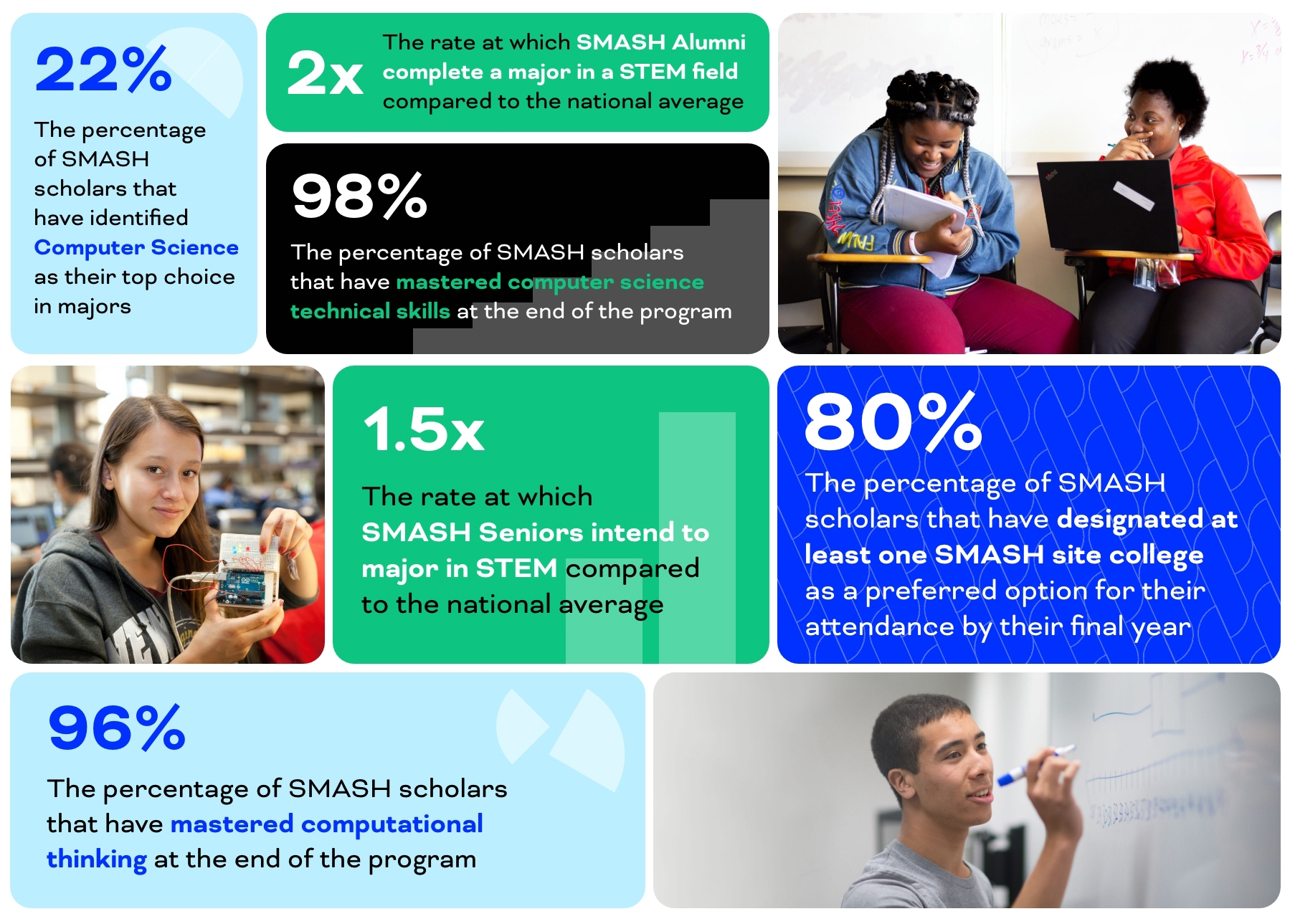 22%

The percentage of SMASH scholars that have identified Computer Science as their top choice in majors

2x

The rate at which SMASH Alumni complete a major in a STEM field compared to the national average

98%

The percentage of SMASH scholars that have mastered computer science technical skills at the end of the program

1.5x

The rate at which SMASH Seniors intend to major in STEM compared to the national average

80%

The percentage of SMASH scholars that have designated at least one SMASH site college as a preferred option for their attendance by their final year

96%

The percentage of SMASH scholars that have mastered computational thinking at the end of the program